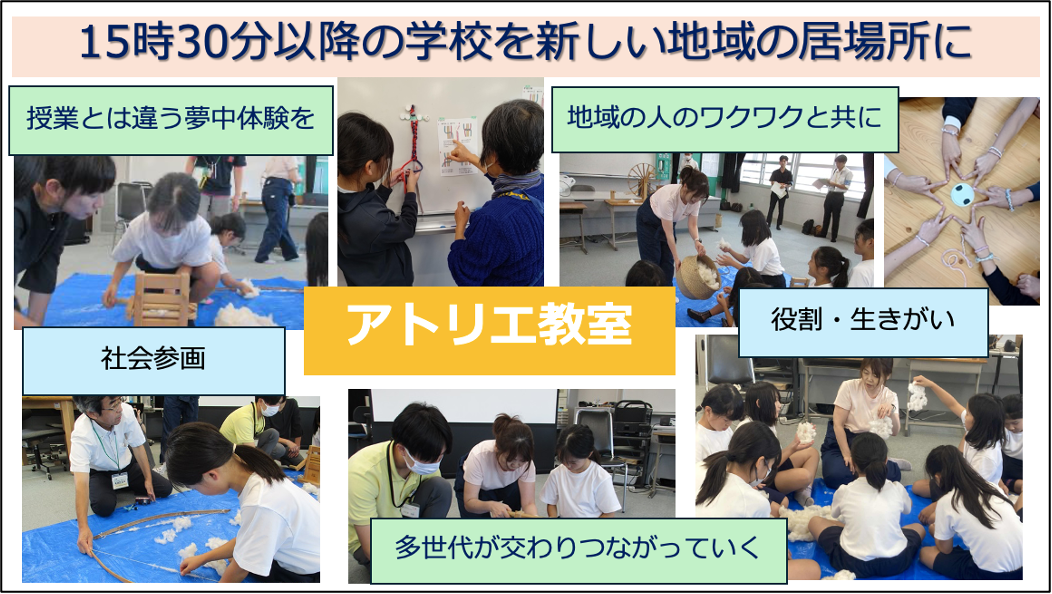 15時30分以降の学校を新しい地域の居場所に

授業とは違う夢中体験を

地域の人のワクワクと共に

アトリエ教室

役割・生きがい

社会参画

多世代が交わりつながっていく